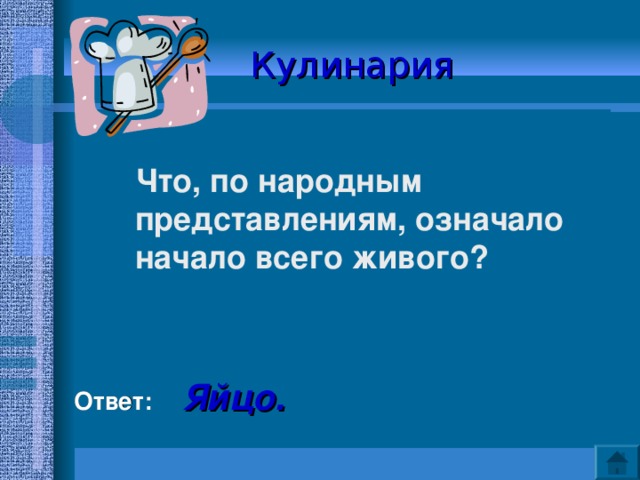 Кулинария

Что, по народным представлениям, означало начало всего живого?

Ответ: Яйцо.